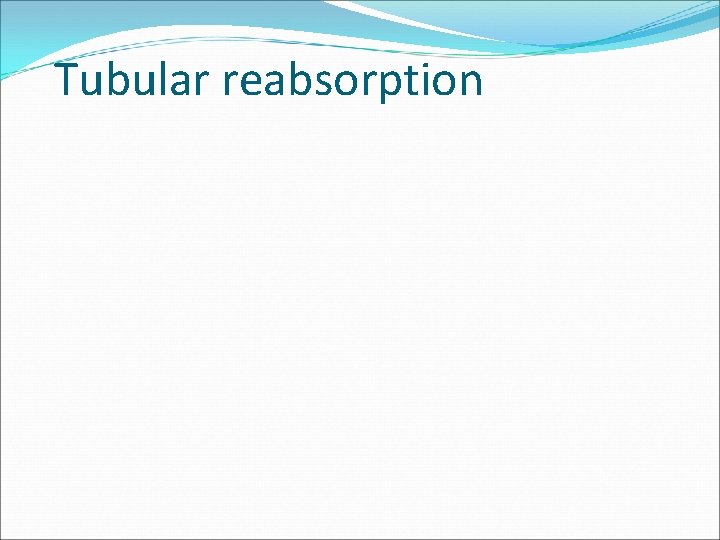 Tubular reabsorption